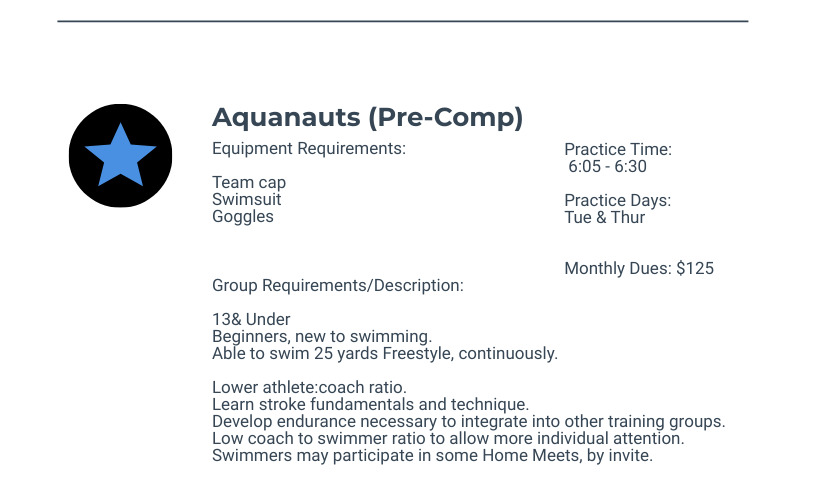 Aquanauts (Pre-Comp)

Equipment Requirements:

Team cap
Swimsuit
Goggles

Practice Time:
6:05 - 6:30

Practice Days:
Tue & Thur

Monthly Dues: $125

Group Requirements/Description:

13& Under
Beginners, new to swimming.
Able to swim 25 yards Freestyle, continuously.

Lower athlete:coach ratio.
Learn stroke fundamentals and technique.
Develop endurance necessary to integrate into other training groups.
Low coach to swimmer ratio to allow more individual attention.
Swimmers may participate in some Home Meets, by invite.